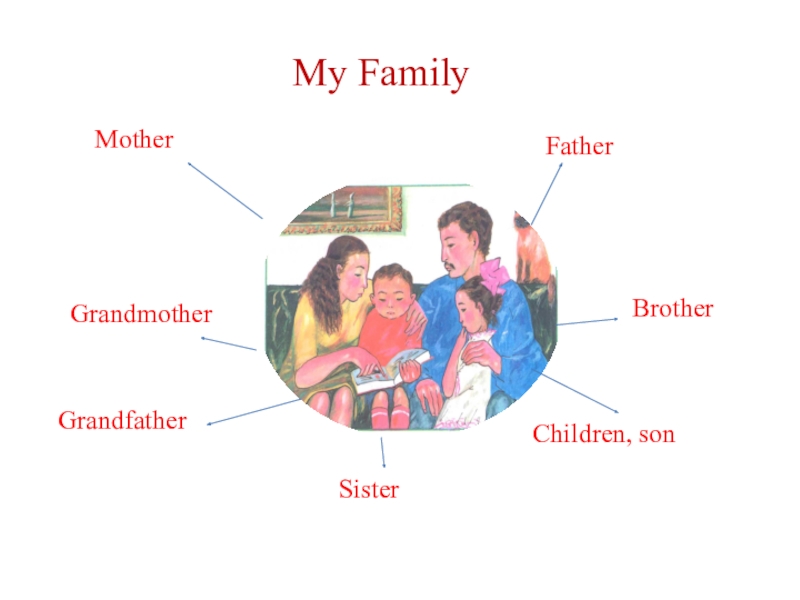 My Family

Mother

Father

Grandmother

Brother

Grandfather

Children, son

Sister